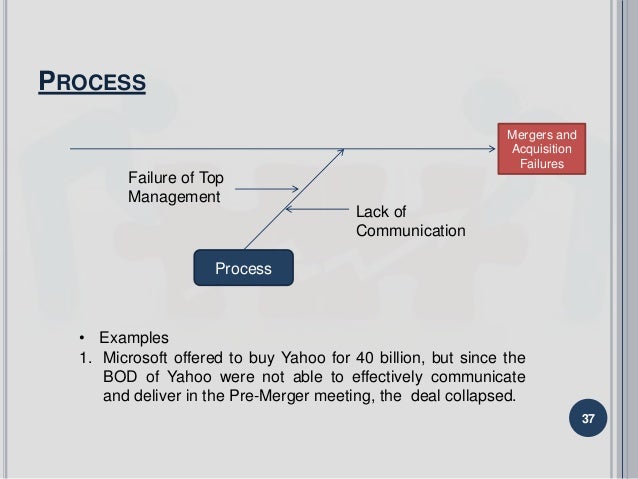 PROCESS

Mergers and Acquisition Failures

Failure of Top Management

Lack of Communication

Process

• Examples
1. Microsoft offered to buy Yahoo for 40 billion, but since the BOD of Yahoo were not able to effectively communicate and deliver in the Pre-Merger meeting, the deal collapsed.

37